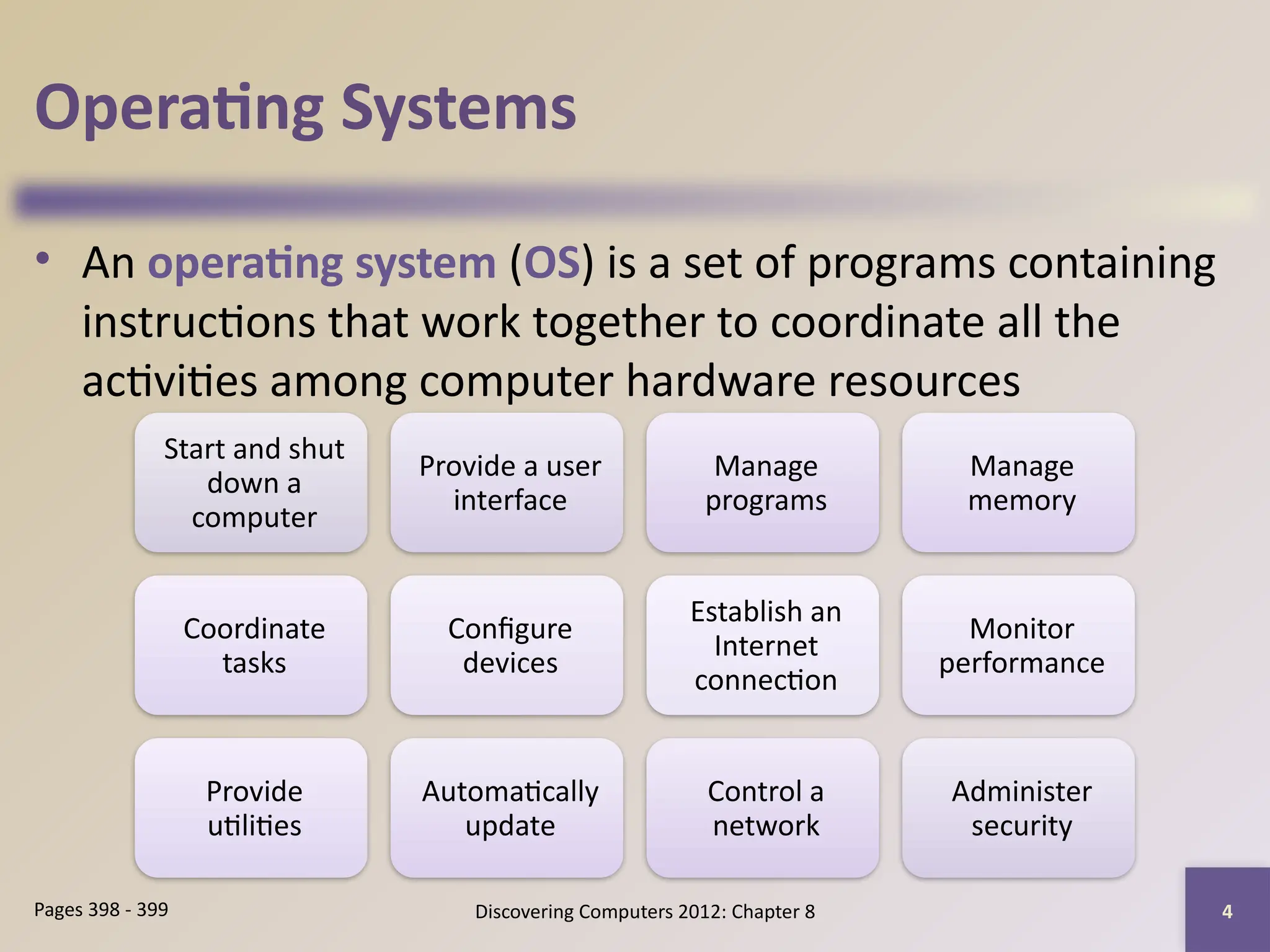 Operating Systems

• An operating system (OS) is a set of programs containing instructions that work together to coordinate all the activities among computer hardware resources

Start and shut down a computer

Provide a user interface

Manage programs

Manage memory

Coordinate tasks

Configure devices

Establish an Internet connection

Monitor performance

Provide utilities

Automatically update

Control a network

Administer security

Pages 398 - 399

Discovering Computers 2012: Chapter 8

4